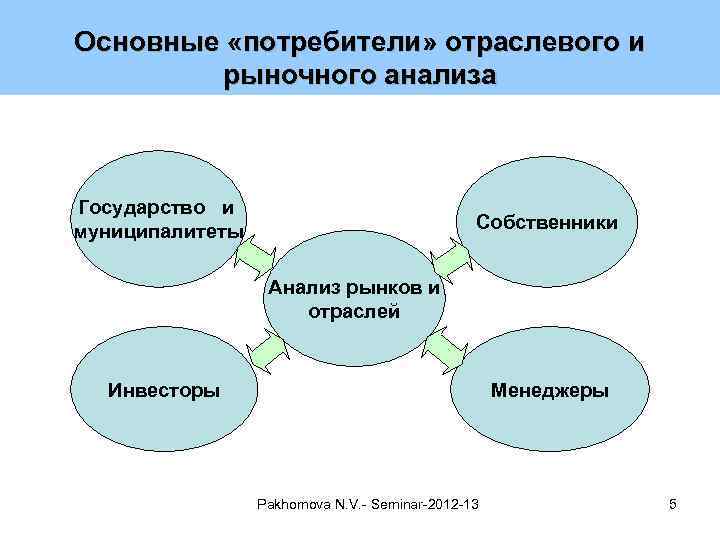 Основные «потребители» отраслевого и рыночного анализа

Государство и муниципалитеты

Собственники

Анализ рынков и отраслей

Инвесторы

Менеджеры

Pakhomova N.V.- Seminar-2012-13

5